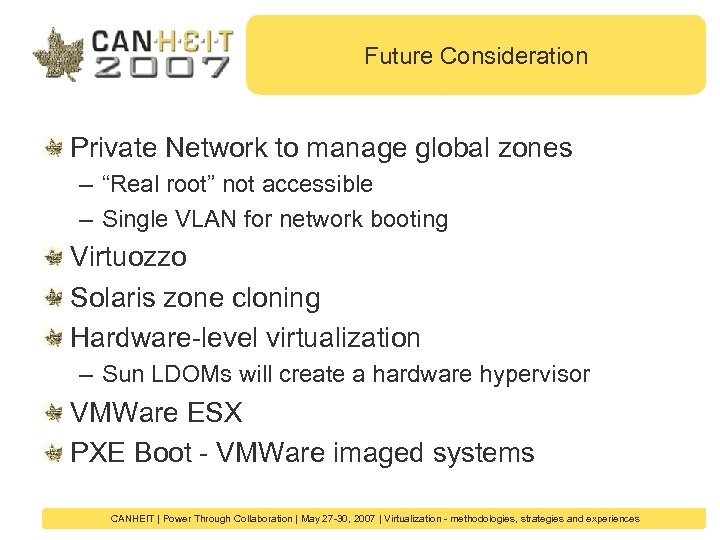 CAN·H·E·I·T
2007

Future Consideration

Private Network to manage global zones
– “Real root” not accessible
– Single VLAN for network booting

Virtuozzo

Solaris zone cloning

Hardware-level virtualization
– Sun LDOMs will create a hardware hypervisor

VMWare ESX

PXE Boot - VMWare imaged systems

CANHEIT | Power Through Collaboration | May 27-30, 2007 | Virtualization - methodologies, strategies and experiences